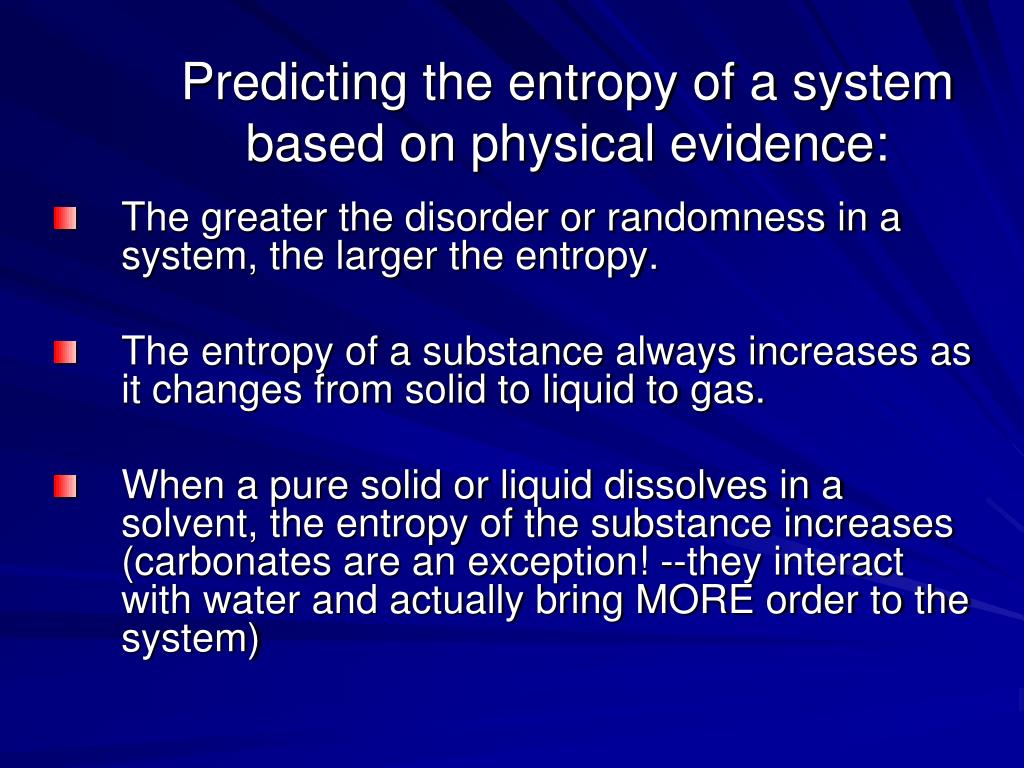 Predicting the entropy of a system based on physical evidence:

The greater the disorder or randomness in a system, the larger the entropy.

The entropy of a substance always increases as it changes from solid to liquid to gas.

When a pure solid or liquid dissolves in a solvent, the entropy of the substance increases (carbonates are an exception! --they interact with water and actually bring MORE order to the system)